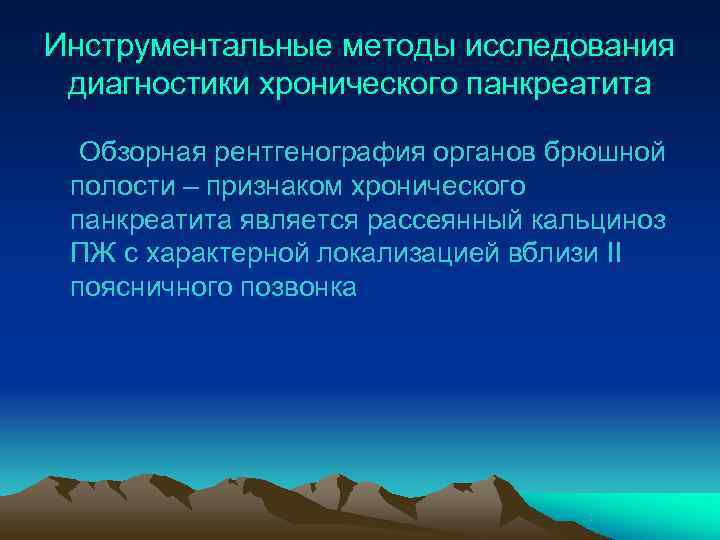 Инструментальные методы исследования диагностики хронического панкреатита

Обзорная рентгенография органов брюшной полости – признаком хронического панкреатита является рассеянный кальциноз ПЖ с характерной локализацией вблизи II поясничного позвонка